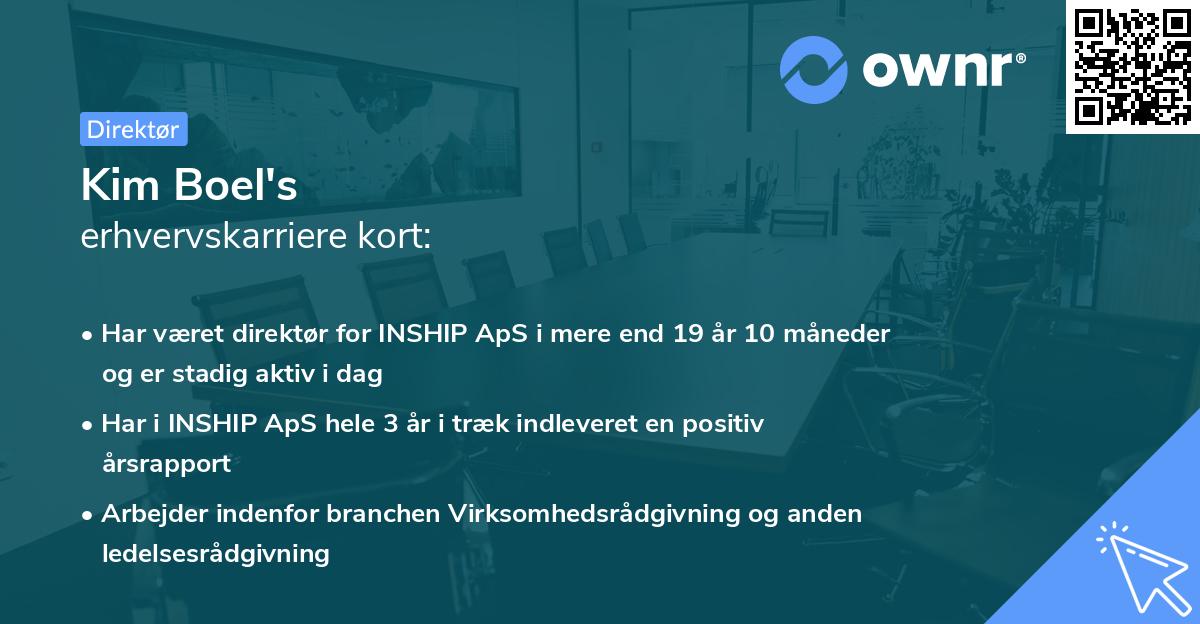 ownr®

Direktør

Kim Boel's
erhvervskarriere kort:

• Har været direktør for INSHIP ApS i mere end 19 år 10 måneder og er stadig aktiv i dag

• Har i INSHIP ApS hele 3 år i træk indleveret en positiv årsrapport

• Arbejder indenfor branchen Virksomhedsrådgivning og anden ledelsesrådgivning